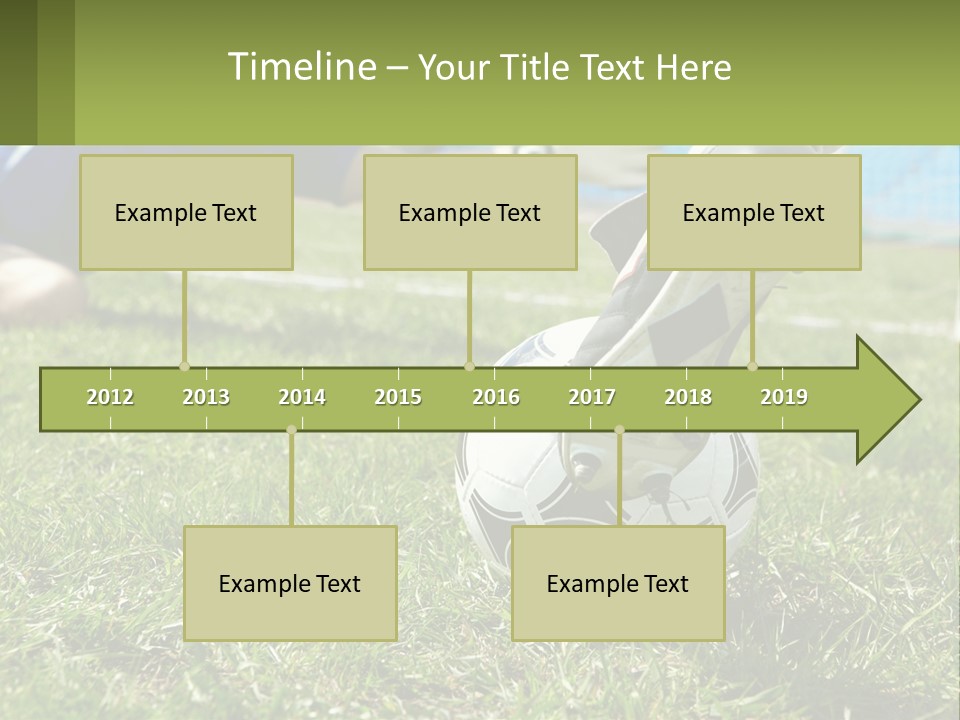 Timeline – Your Title Text Here

Example Text

Example Text

Example Text

2012 2013 2014 2015 2016 2017 2018 2019

Example Text

Example Text